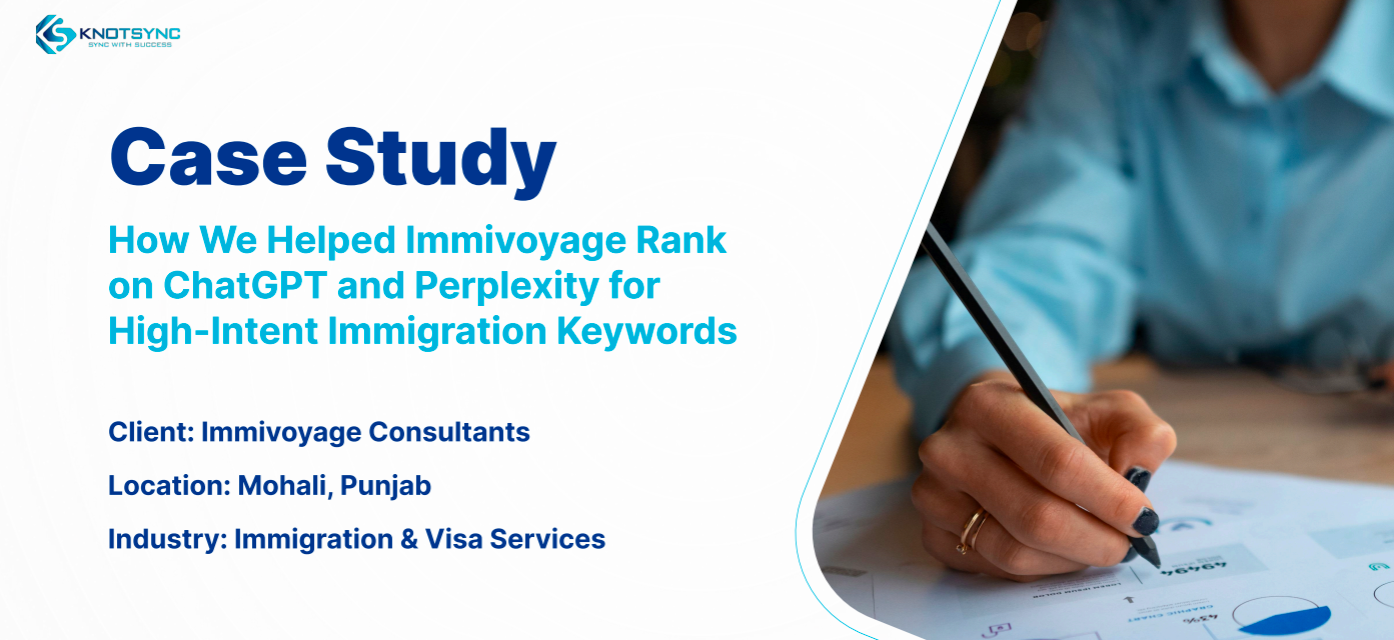 KNOTSYNC
SYNC WITH SUCCESS

Case Study

How We Helped Immivoyage Rank on ChatGPT and Perplexity for High-Intent Immigration Keywords

Client: Immivoyage Consultants

Location: Mohali, Punjab

Industry: Immigration & Visa Services